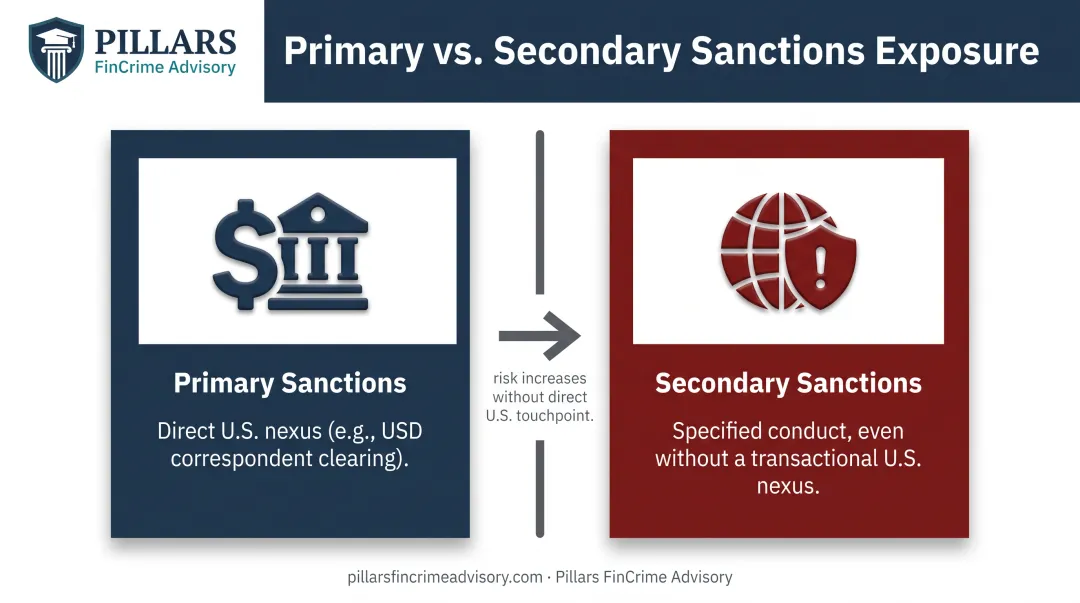 PILLARS
FinCrime Advisory

Primary vs. Secondary Sanctions Exposure

Primary Sanctions

Direct U.S. nexus (e.g., USD correspondent clearing).

risk increases without direct U.S. touchpoint.

Secondary Sanctions

Specified conduct, even without a transactional U.S. nexus.

pillarsfincrimeadvisory.com · Pillars FinCrime Advisory